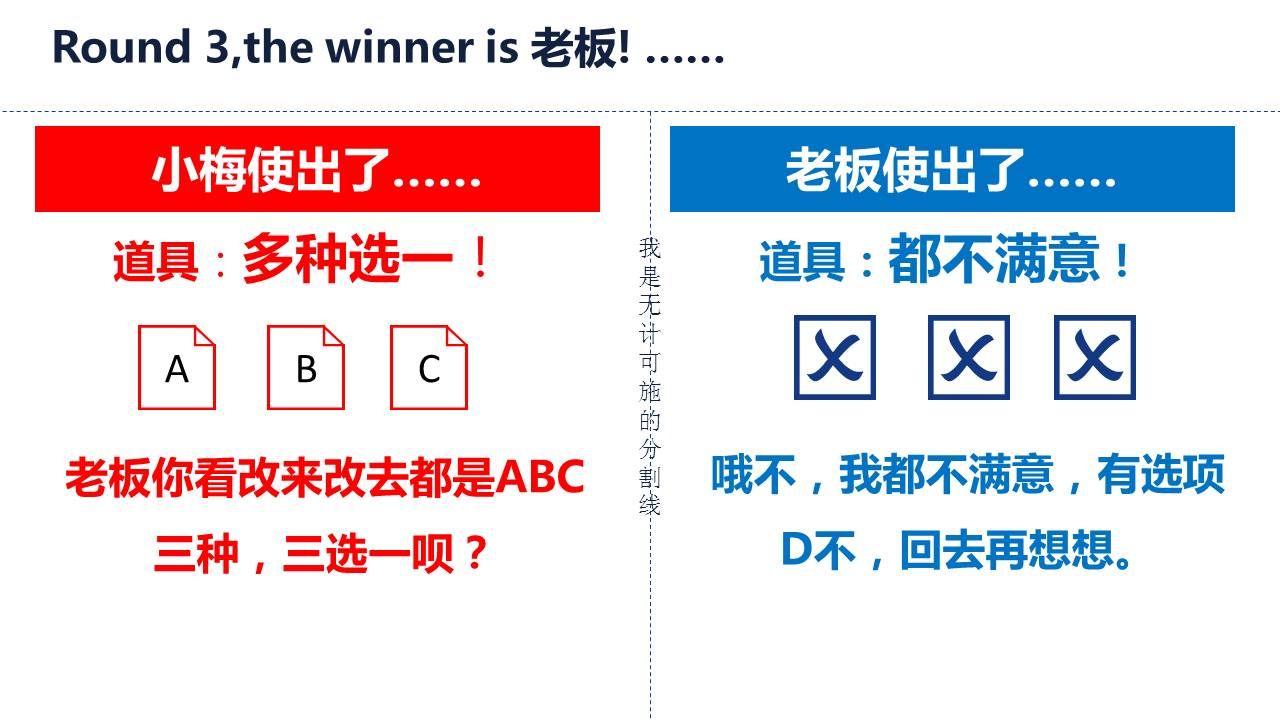 Round 3,the winner is 老板! ......

小梅使出了......

道具：多种选一！

A B C

老板你看改来改去都是ABC三种，三选一呗？

我是无计可施的分割线

老板使出了......

道具：都不满意！

哦不，我都不满意，有选项D不，回去再想想。